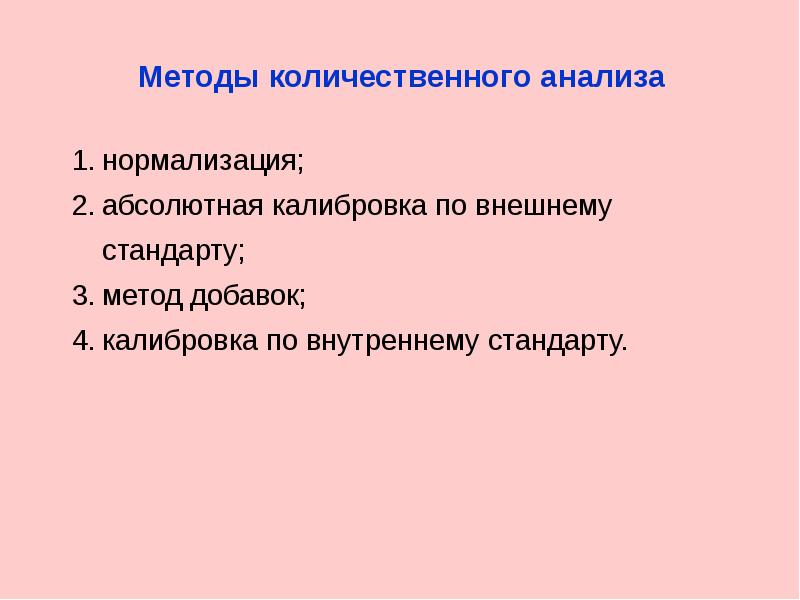 Методы количественного анализа

1. нормализация;
2. абсолютная калибровка по внешнему стандарту;
3. метод добавок;
4. калибровка по внутреннему стандарту.